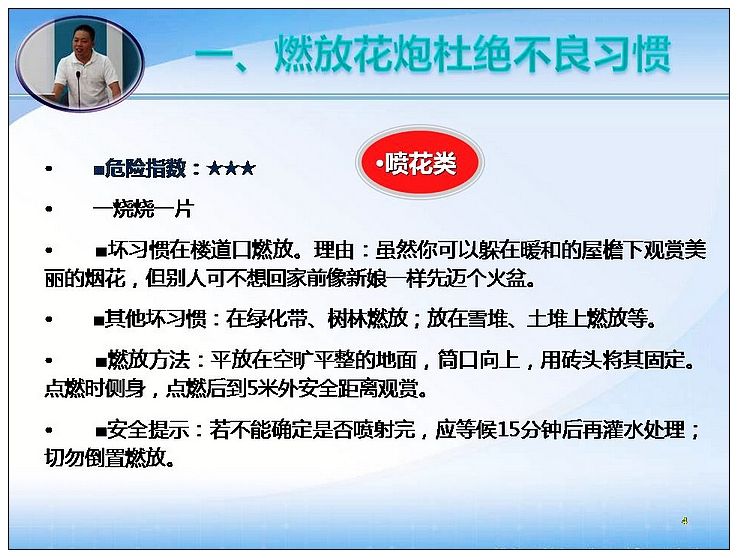 一、燃放花炮杜绝不良习惯

•喷花类

• ■危险指数：★★★

• 一烧烧一片

• ■坏习惯在楼道口燃放。理由：虽然你可以躲在暖和的屋檐下观赏美丽的烟花，但别人可不想回家前像新娘一样先迈个火盆。

• ■其他坏习惯：在绿化带、树林燃放；放在雪堆、土堆上燃放等。

• ■燃放方法：平放在空旷平整的地面，筒口向上，用砖头将其固定。点燃时侧身，点燃后到5米外安全距离观赏。

• ■安全提示：若不能确定是否喷射完，应等候15分钟后再灌水处理；切勿倒置燃放。

4